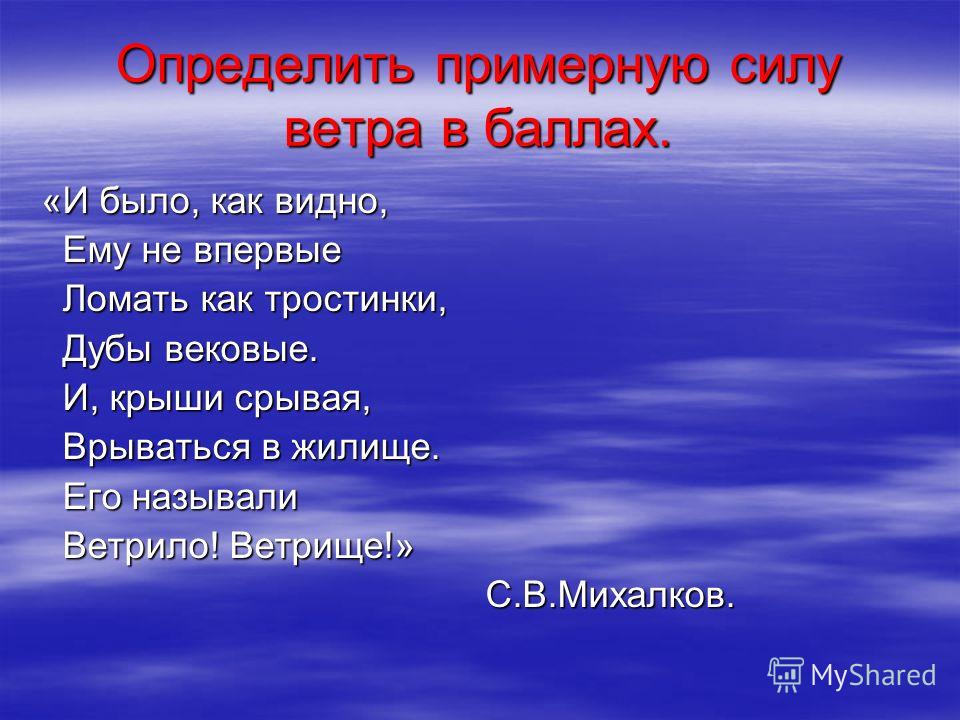 Определить примерную силу ветра в баллах.

«И было, как видно,
Ему не впервые
Ломать как тростинки,
Дубы вековые.
И, крыши срывая,
Врываться в жилище.
Его называли
Ветрило! Ветрище!»

С.В.Михалков.

MyShared